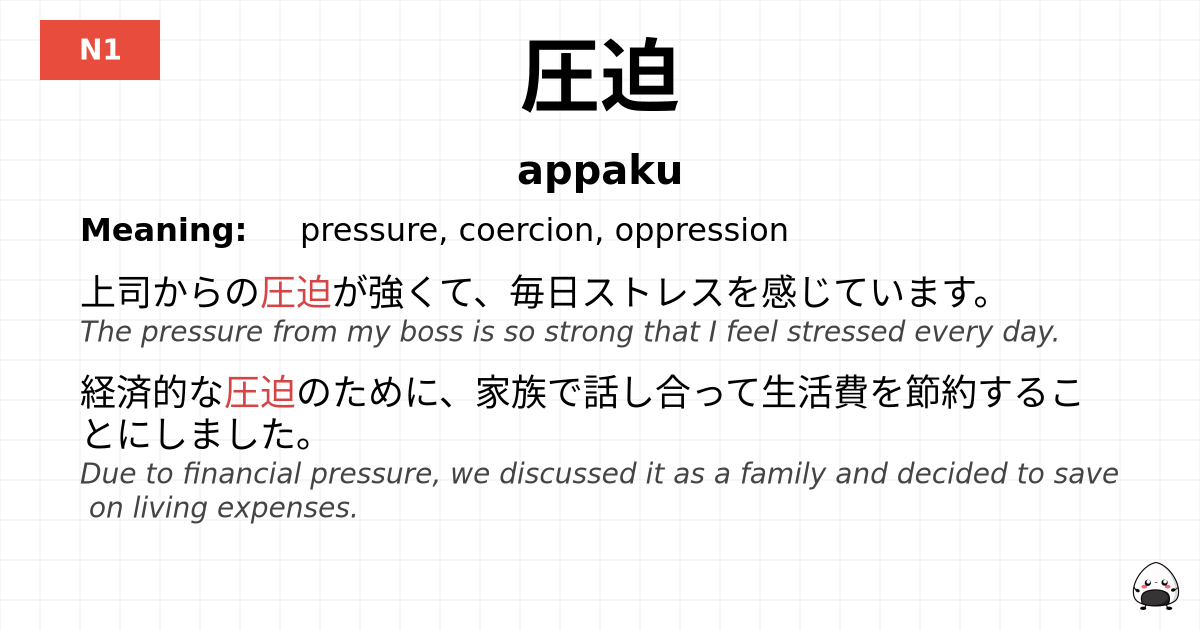 N1

圧迫

appaku

Meaning: pressure, coercion, oppression

上司からの圧迫が強くて、毎日ストレスを感じています。
The pressure from my boss is so strong that I feel stressed every day.

経済的な圧迫のために、家族で話し合って生活費を節約することにしました。
Due to financial pressure, we discussed it as a family and decided to save on living expenses.